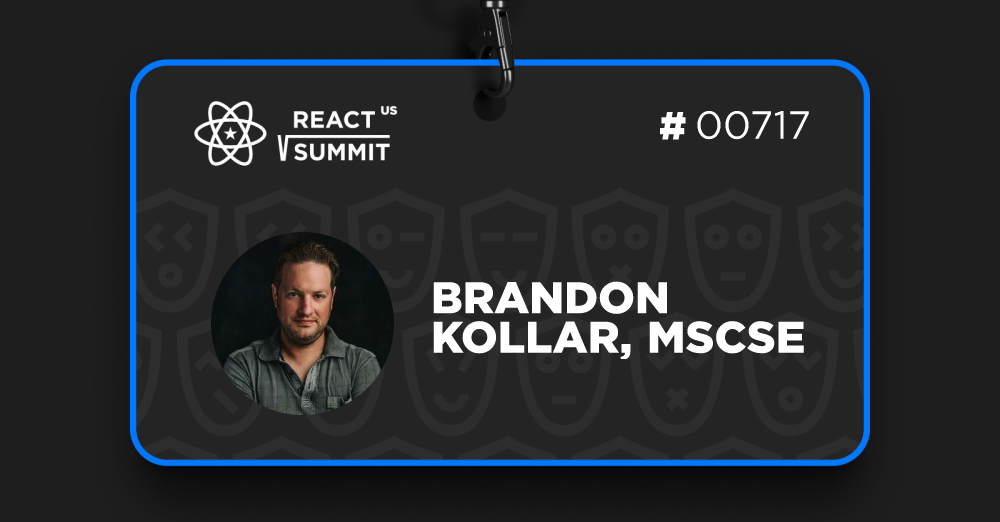 REACT US
SUMMIT

# 00717

BRANDON
KOLLAR, MSCSE